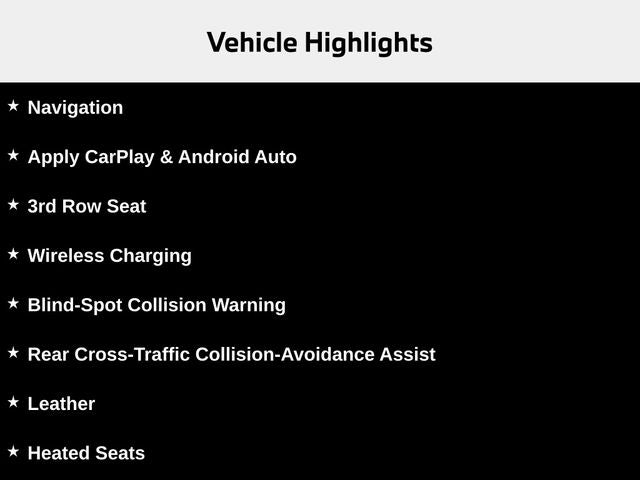 Vehicle Highlights

★ Navigation

★ Apply CarPlay & Android Auto

★ 3rd Row Seat

★ Wireless Charging

★ Blind-Spot Collision Warning

★ Rear Cross-Traffic Collision-Avoidance Assist

★ Leather

★ Heated Seats